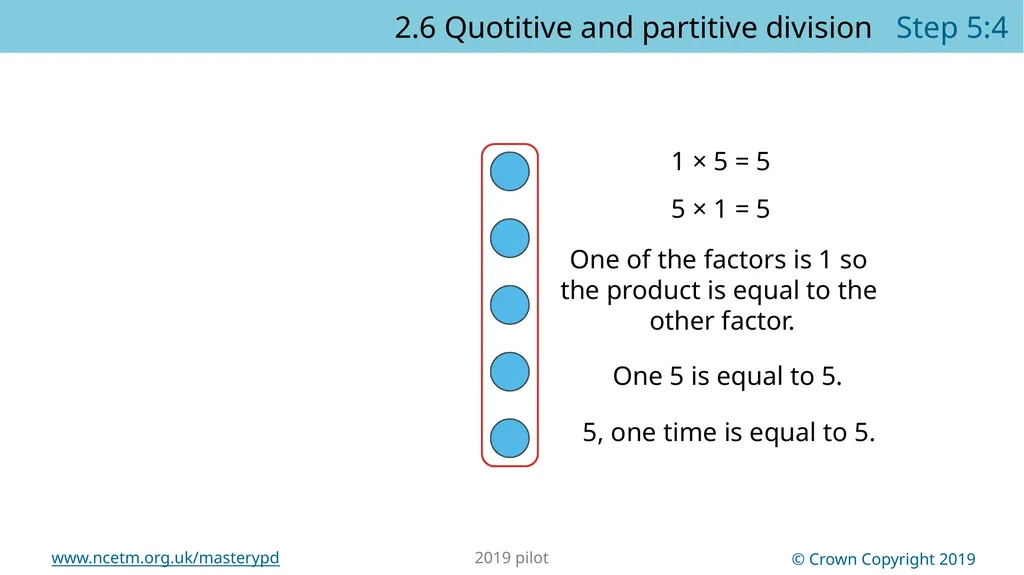 2.6 Quotitive and partitive division Step 5:4

$1 \times 5 = 5$

$5 \times 1 = 5$

One of the factors is 1 so the product is equal to the other factor.

One 5 is equal to 5.

5, one time is equal to 5.

www.ncetm.org.uk/masterypd

2019 pilot

© Crown Copyright 2019